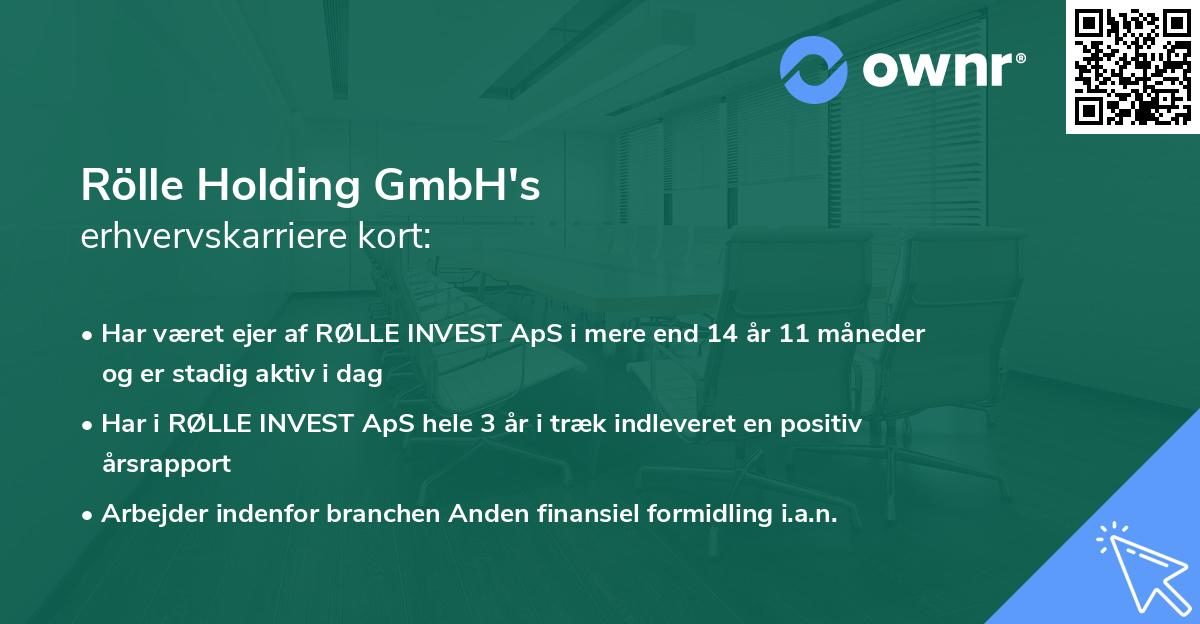 ownr®

Rölle Holding GmbH's
erhvervskarriere kort:

• Har været ejer af RØLLE INVEST ApS i mere end 14 år 11 måneder og er stadig aktiv i dag

• Har i RØLLE INVEST ApS hele 3 år i træk indleveret en positiv årsrapport

• Arbejder indenfor branchen Anden finansiel formidling i.a.n.